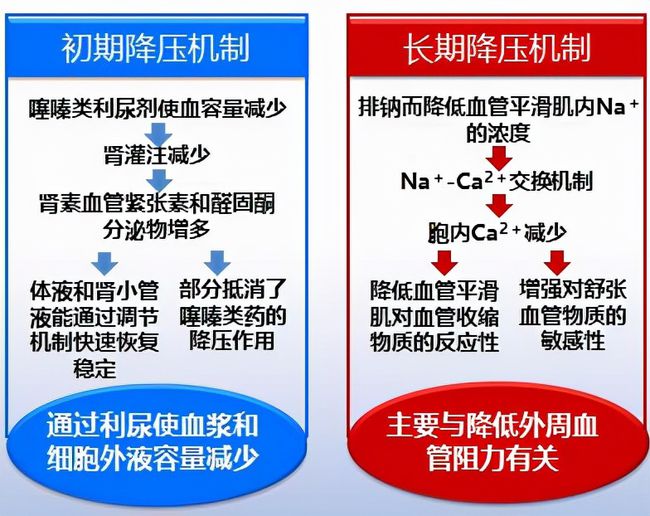 初期降压机制

噻嗪类利尿剂使血容量减少

肾灌注减少

肾素血管紧张素和醛固酮分泌物增多

体液和肾小管液能通过调节机制快速恢复稳定

部分抵消了噻嗪类药的降压作用

通过利尿使血浆和细胞外液容量减少

长期降压机制

排钠而降低血管平滑肌内$Na^+$的浓度

$Na^+$-$Ca^{2+}$交换机制

胞内$Ca^{2+}$减少

降低血管平滑肌对血管收缩物质的反应性

增强对舒张血管物质的敏感性

主要与降低外周血管阻力有关